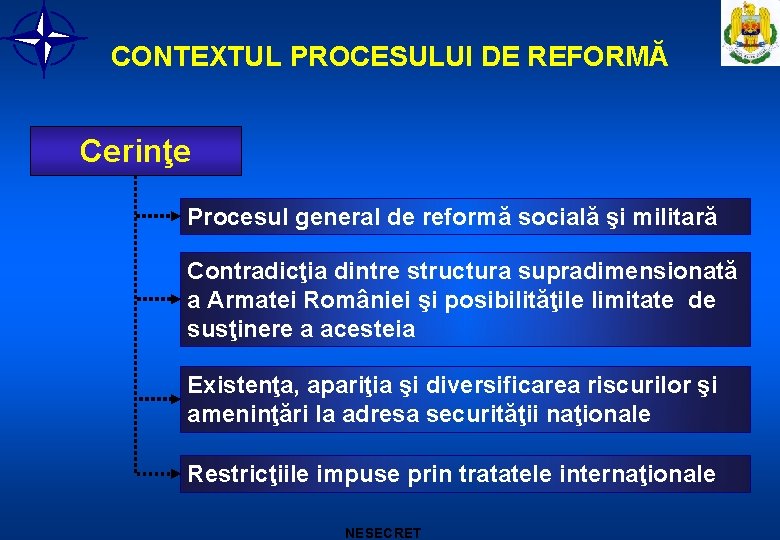 CONTEXTUL PROCESULUI DE REFORMĂ

Cerinţe

Procesul general de reformă socială şi militară

Contradicţia dintre structura supradimensionată a Armatei României şi posibilităţile limitate de susţinere a acesteia

Existenţa, apariţia şi diversificarea riscurilor şi ameninţări la adresa securităţii naţionale

Restricţiile impuse prin tratatele internaţionale

NESECRET